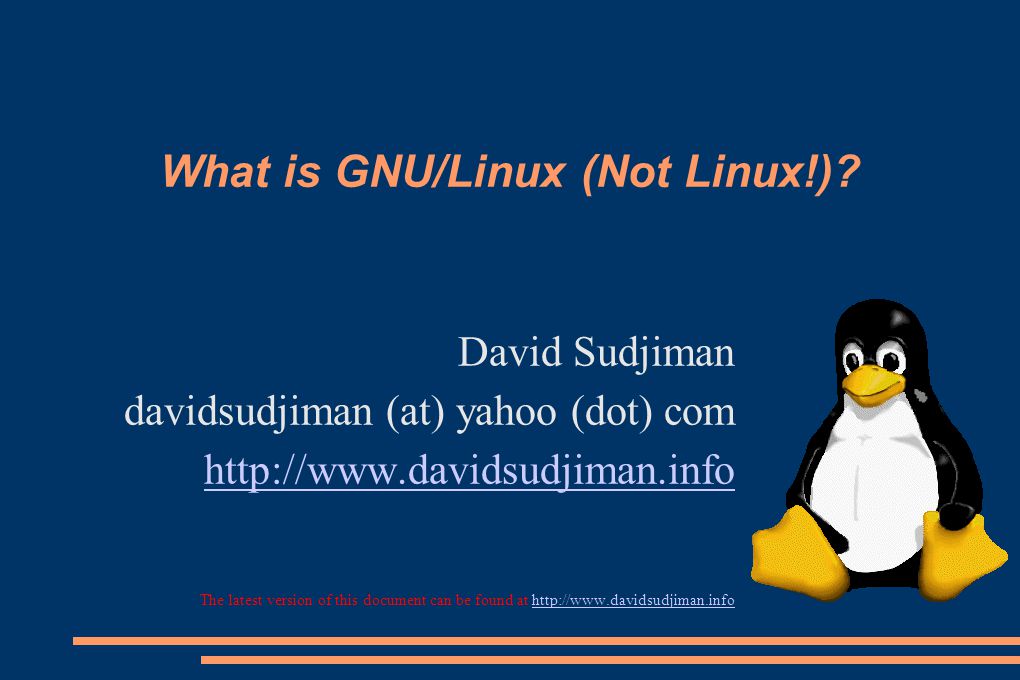 What is GNU/Linux (Not Linux!)?

David Sudjiman
davidsudjiman (at) yahoo (dot) com
http://www.davidsudjiman.info

The latest version of this document can be found at http://www.davidsudjiman.info